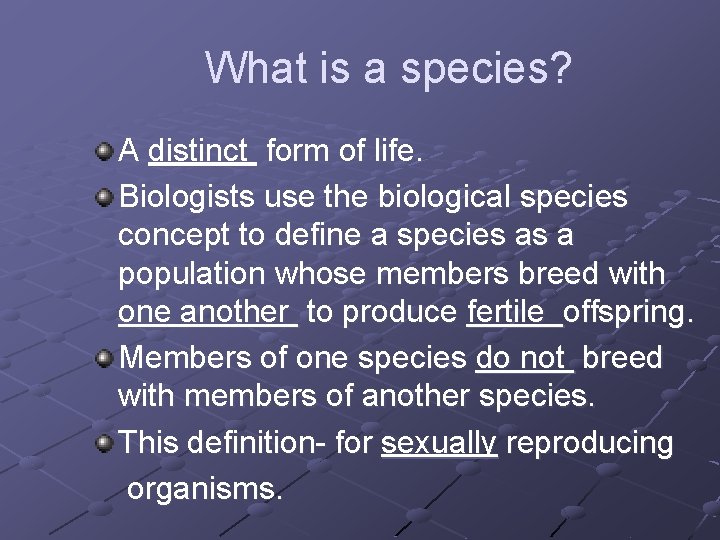 What is a species?

A distinct form of life.

Biologists use the biological species concept to define a species as a population whose members breed with one another to produce fertile offspring.

Members of one species do not breed with members of another species.

This definition- for sexually reproducing organisms.